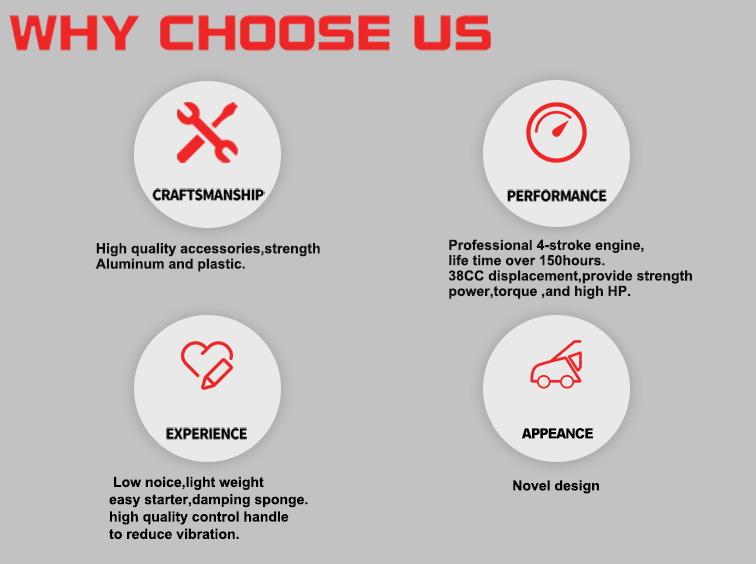 WHY CHOOSE US

CRAFTSMANSHIP

High quality accessories,strength Aluminum and plastic.

PERFORMANCE

Professional 4-stroke engine, life time over 150hours. 38CC displacement,provide strength power,torque ,and high HP.

EXPERIENCE

Low noice,light weight easy starter,damping sponge. high quality control handle to reduce vibration.

APPEANCE

Novel design